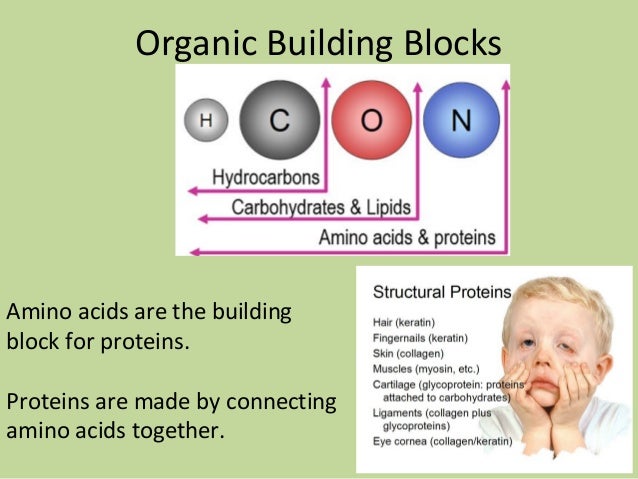 Organic Building Blocks

H C O N

Hydrocarbons

Carbohydrates & Lipids

Amino acids & proteins

Amino acids are the building block for proteins.

Proteins are made by connecting amino acids together.

Structural Proteins

Hair (keratin)
Fingernails (keratin)
Skin (collagen)
Muscles (myosin, etc.)
Cartilage (glycoprotein: proteins attached to carbohydrates)
Ligaments (collagen plus glycoproteins)
Eye cornea (collagen/keratin)